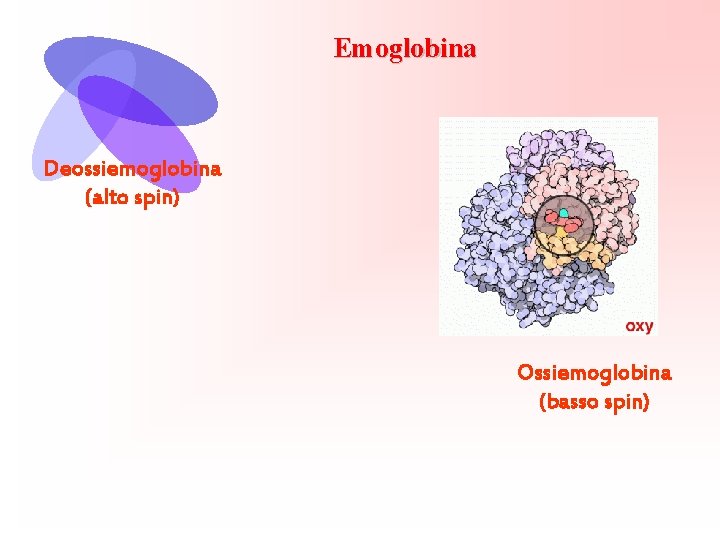 Emoglobina

Deossiemoglobina
(alto spin)

oxy

Ossiemoglobina
(basso spin)